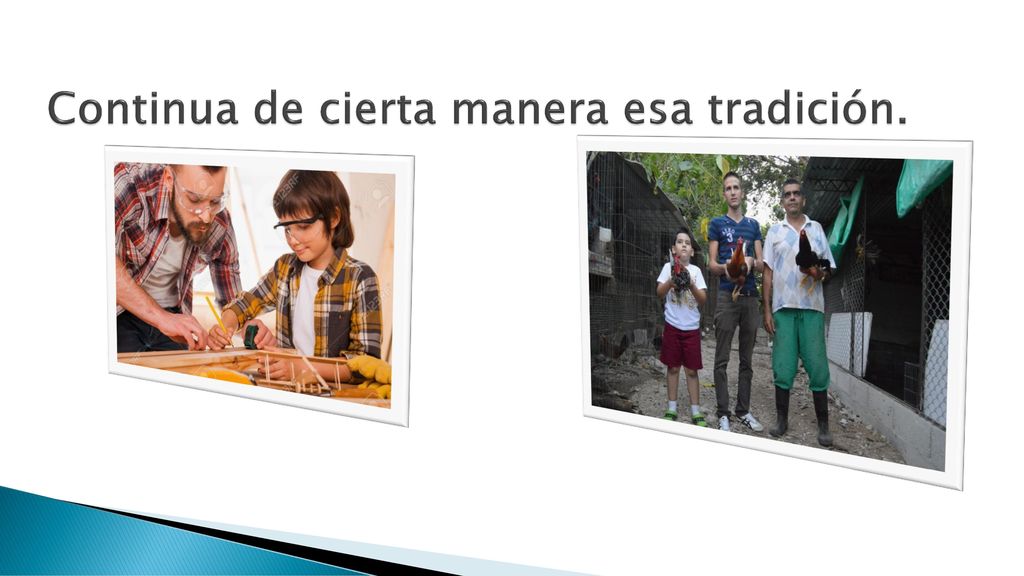 Continua de cierta manera esa tradición.